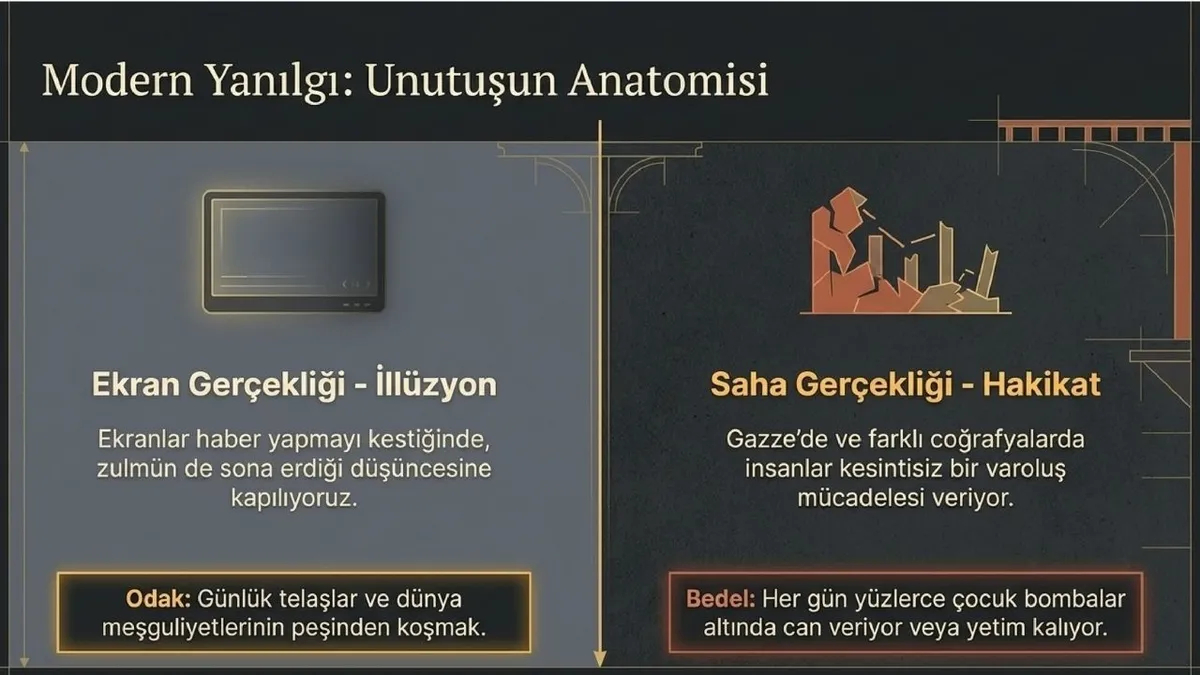 Modern Yanılgı: Unutuşun Anatomisi

Ekran Gerçekliği - İllüzyon

Ekranlar haber yapmayı kestiğinde, zulmün de sona erdiği düşüncesine kapılıyoruz.

Odak: Günlük telaşlar ve dünya meşguliyetlerinin peşinden koşmak.

Saha Gerçekliği - Hakikat

Gazze'de ve farklı coğrafyalarda insanlar kesintisiz bir varoluş mücadelesi veriyor.

Bedel: Her gün yüzlerce çocuk bombalar altında can veriyor veya yetim kalıyor.